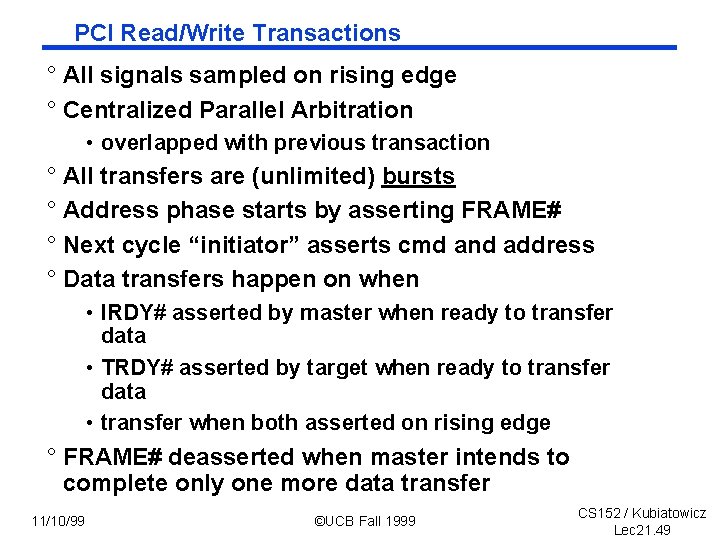 PCI Read/Write Transactions

° All signals sampled on rising edge

° Centralized Parallel Arbitration

• overlapped with previous transaction

° All transfers are (unlimited) bursts

° Address phase starts by asserting FRAME#

° Next cycle “initiator” asserts cmd and address

° Data transfers happen on when

• IRDY# asserted by master when ready to transfer data

• TRDY# asserted by target when ready to transfer data

• transfer when both asserted on rising edge

° FRAME# deasserted when master intends to complete only one more data transfer

11/10/99

©UCB Fall 1999

CS152 / Kubiatowicz
Lec21.49